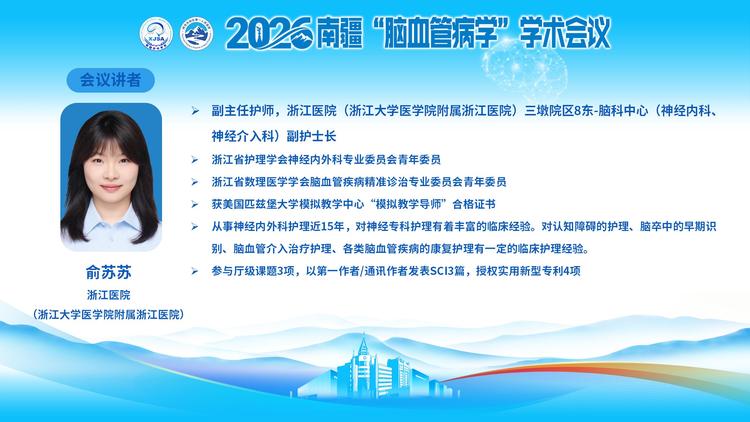 XJSA

2026南疆“脑血管病学”学术会议

会议讲者

俞苏苏
浙江医院
（浙江大学医学院附属浙江医院）

➢ 副主任护师，浙江医院（浙江大学医学院附属浙江医院）三墩院区8东-脑科中心（神经内科、神经介入科）副护士长

➢ 浙江省护理学会神经内外科专业委员会青年委员

➢ 浙江省数理医学学会脑血管疾病精准诊治专业委员会青年委员

➢ 获美国匹兹堡大学模拟教学中心“模拟教学导师”合格证书

➢ 从事神经内外科护理近15年，对神经专科护理有着丰富的临床经验。对认知障碍的护理、脑卒中的早期识别、脑血管介入治疗护理、各类脑血管疾病的康复护理有一定的临床护理经验。

➢ 参与厅级课题3项，以第一作者/通讯作者发表SCI3篇，授权实用新型专利4项